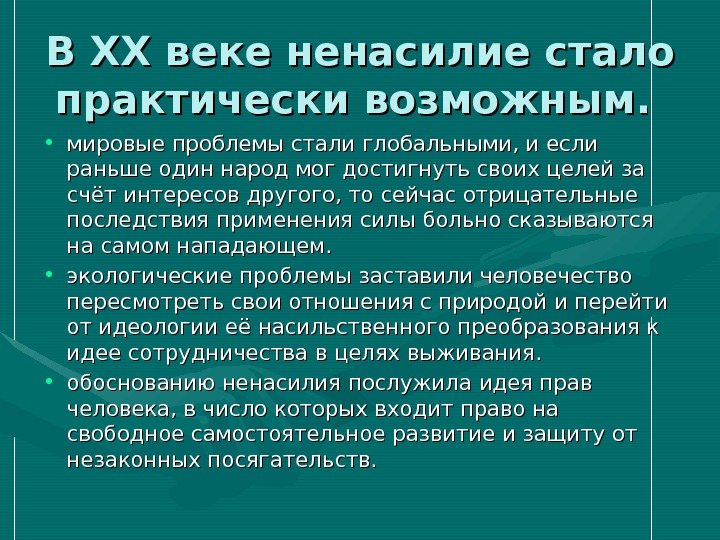 В XX веке ненасилие стало практически возможным.

• мировые проблемы стали глобальными, и если раньше один народ мог достигнуть своих целей за счёт интересов другого, то сейчас отрицательные последствия применения силы больно сказываются на самом нападающем.
• экологические проблемы заставили человечество пересмотреть свои отношения с природой и перейти от идеологии её насильственного преобразования к идее сотрудничества в целях выживания.
• обоснованию ненасилия послужила идея прав человека, в число которых входит право на свободное самостоятельное развитие и защиту от незаконных посягательств.